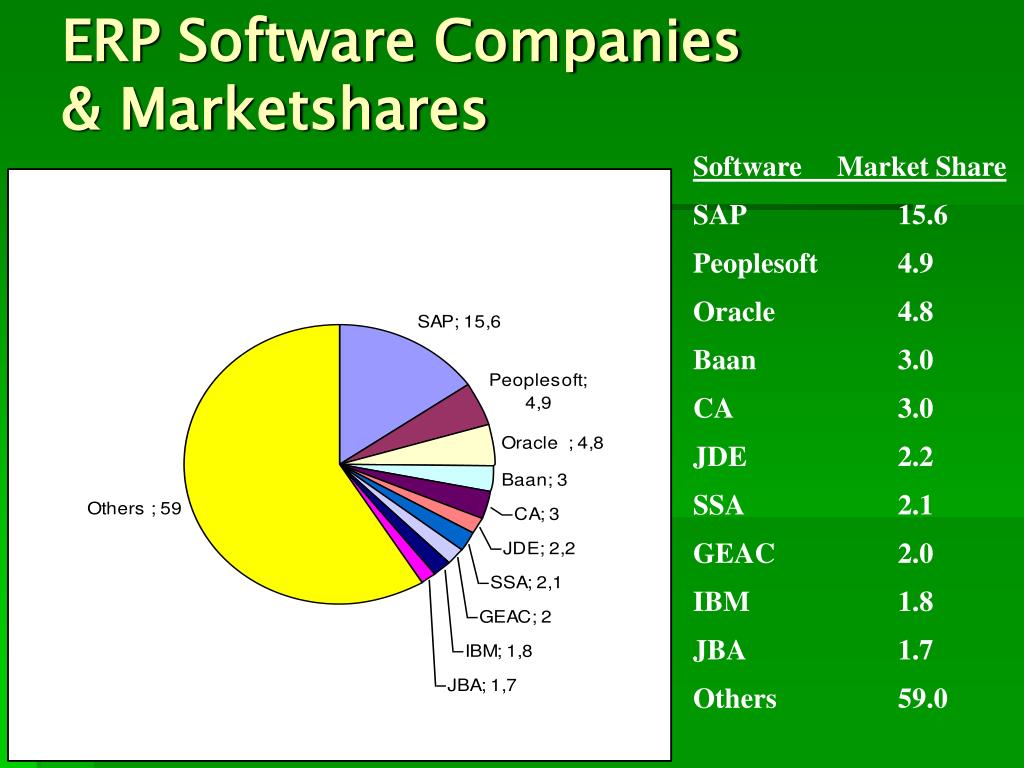 ERP Software Companies
& Marketshares

SAP; 15,6
Peoplesoft; 4,9
Oracle ; 4,8
Baan; 3
CA; 3
JDE; 2,2
SSA; 2,1
GEAC; 2
IBM; 1,8
JBA; 1,7
Others ; 59

| Software | Market Share |
|---|---|
| SAP | 15.6 |
| Peoplesoft | 4.9 |
| Oracle | 4.8 |
| Baan | 3.0 |
| CA | 3.0 |
| JDE | 2.2 |
| SSA | 2.1 |
| GEAC | 2.0 |
| IBM | 1.8 |
| JBA | 1.7 |
| Others | 59.0 |